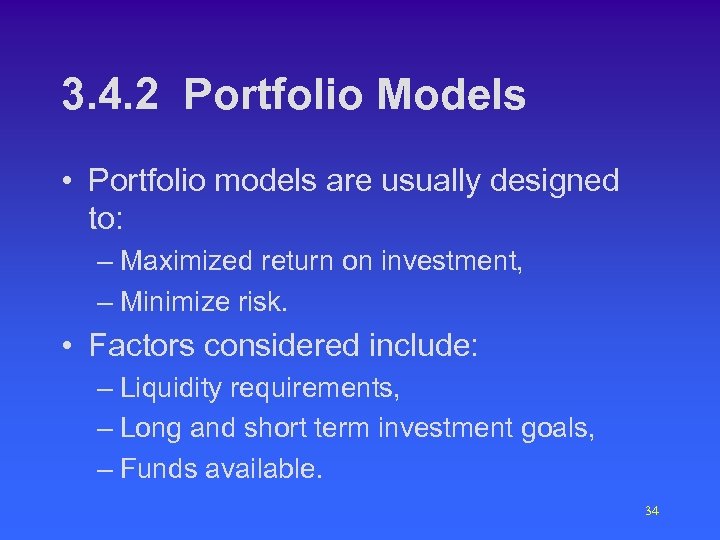 3.4.2 Portfolio Models

• Portfolio models are usually designed to:
– Maximized return on investment,
– Minimize risk.
• Factors considered include:
– Liquidity requirements,
– Long and short term investment goals,
– Funds available.

34